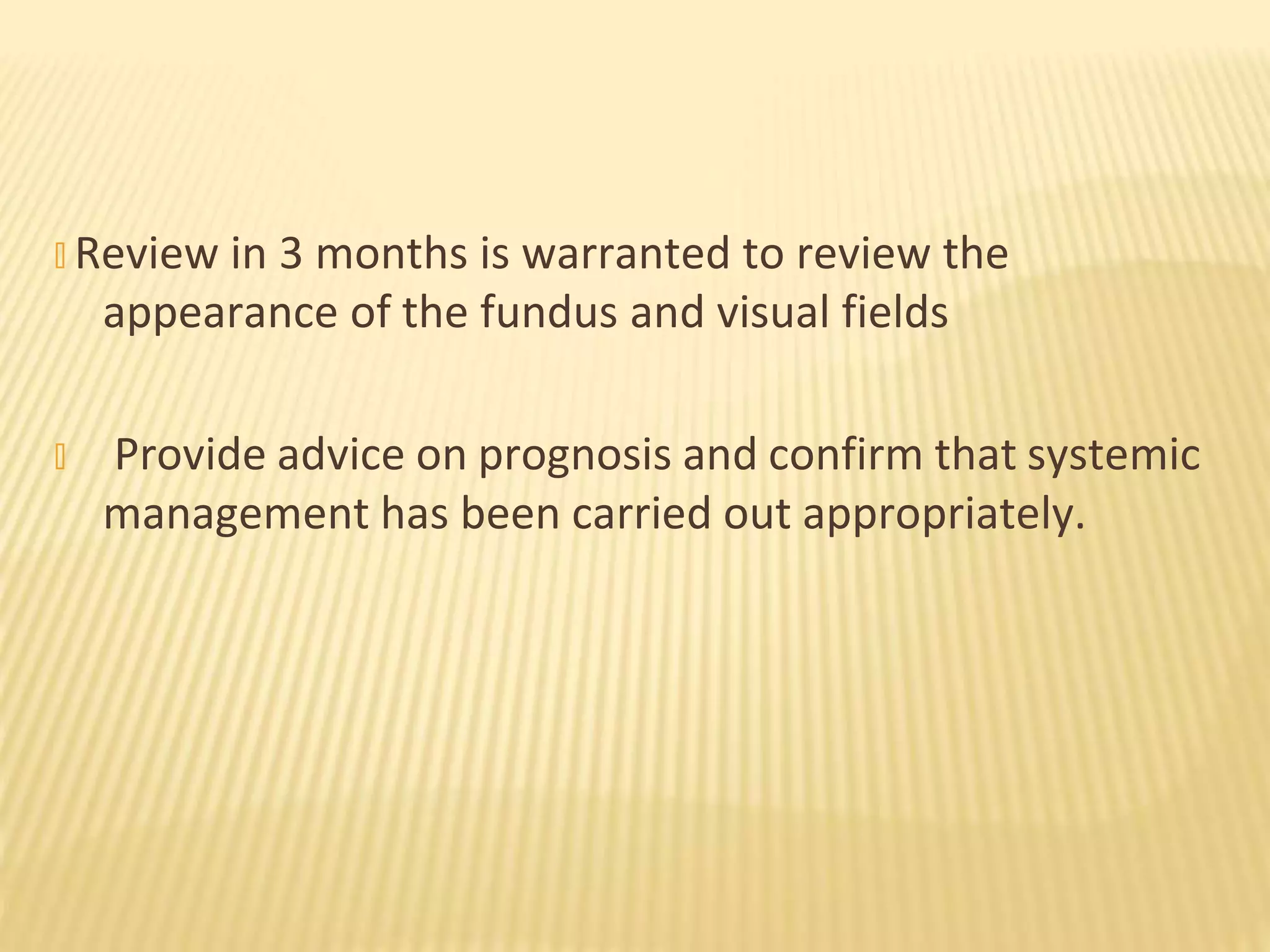 Review in 3 months is warranted to review the appearance of the fundus and visual fields

Provide advice on prognosis and confirm that systemic management has been carried out appropriately.